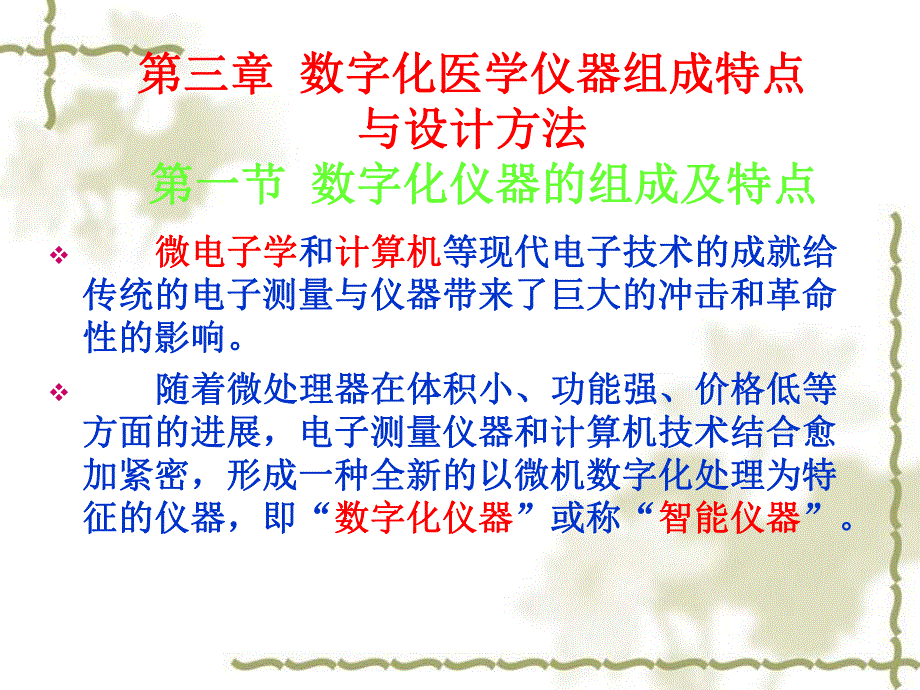 第三章 数字化医学仪器组成特点与设计方法

第一节 数字化仪器的组成及特点

❖ 微电子学和计算机等现代电子技术的成就给传统的电子测量与仪器带来了巨大的冲击和革命性的影响。

❖ 随着微处理器在体积小、功能强、价格低等方面的进展，电子测量仪器和计算机技术结合愈加紧密，形成一种全新的以微机数字化处理为特征的仪器，即“数字化仪器”或称“智能仪器”。